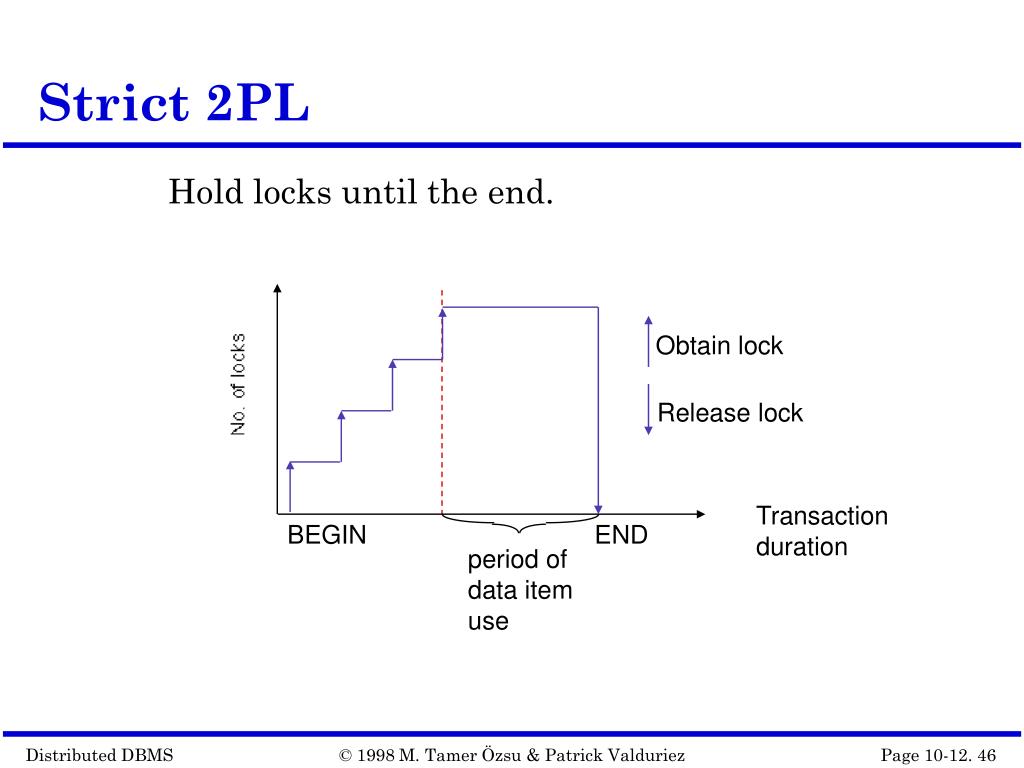 Strict 2PL

Hold locks until the end.

No. of locks

Obtain lock

Release lock

BEGIN

END

Transaction duration

period of data item use

Distributed DBMS

© 1998 M. Tamer Özsu & Patrick Valduriez

Page 10-12. 46